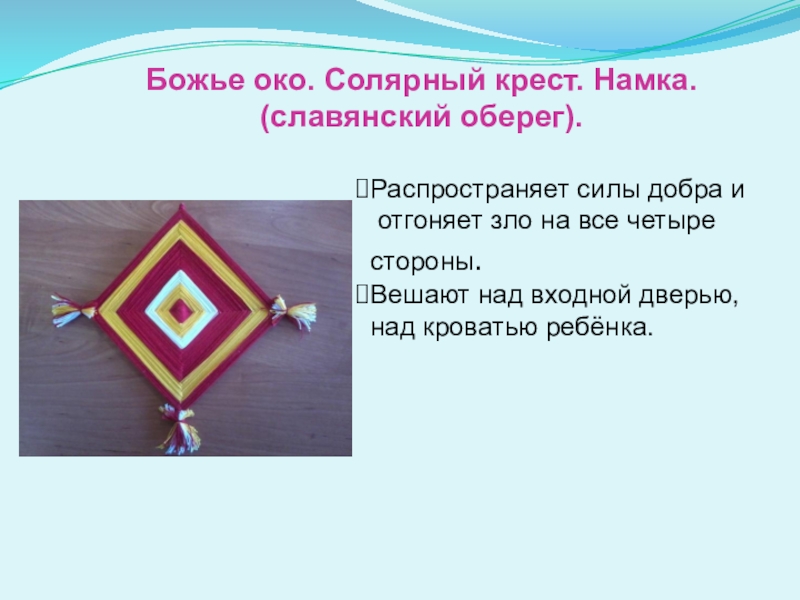 Божье око. Солярный крест. Намка. (славянский оберег).

Распространяет силы добра и отгоняет зло на все четыре стороны.

Вешают над входной дверью, над кроватью ребёнка.